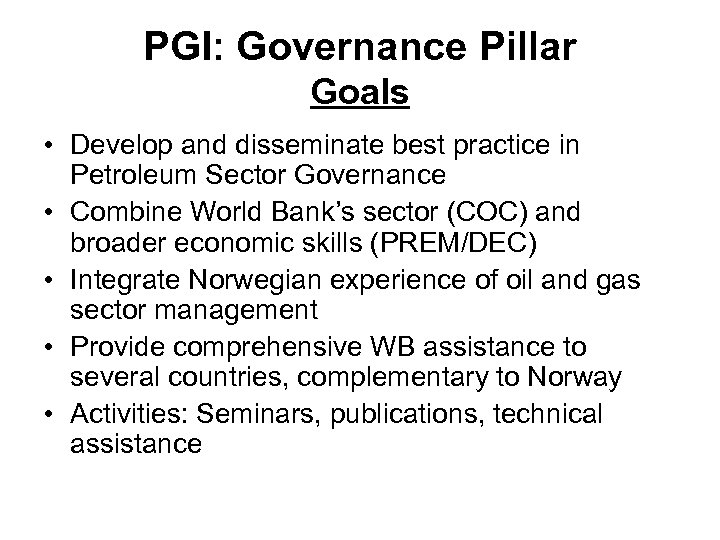 PGI: Governance Pillar
Goals

• Develop and disseminate best practice in Petroleum Sector Governance
• Combine World Bank's sector (COC) and broader economic skills (PREM/DEC)
• Integrate Norwegian experience of oil and gas sector management
• Provide comprehensive WB assistance to several countries, complementary to Norway
• Activities: Seminars, publications, technical assistance